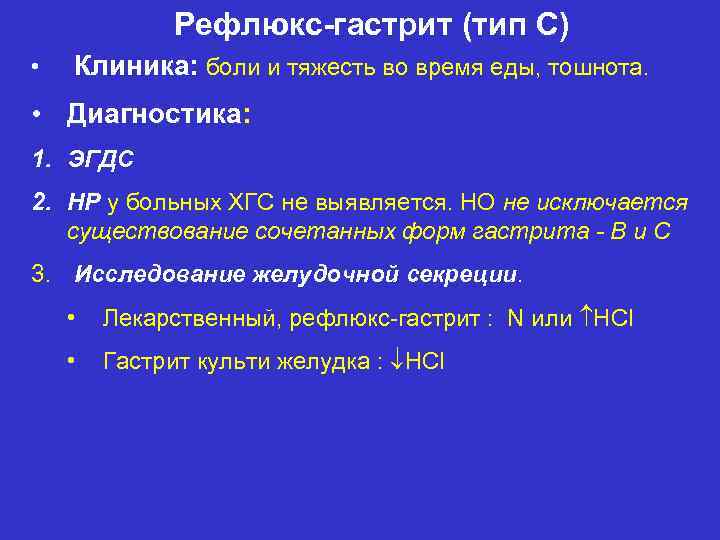 Рефлюкс-гастрит (тип С)

• Клиника: боли и тяжесть во время еды, тошнота.

• Диагностика:

1. ЭГДС

2. НР у больных ХГС не выявляется. НО не исключается существование сочетанных форм гастрита - В и С

3. Исследование желудочной секреции.

• Лекарственный, рефлюкс-гастрит : N или $\uparrow$HCl

• Гастрит культи желудка : $\downarrow$HCl